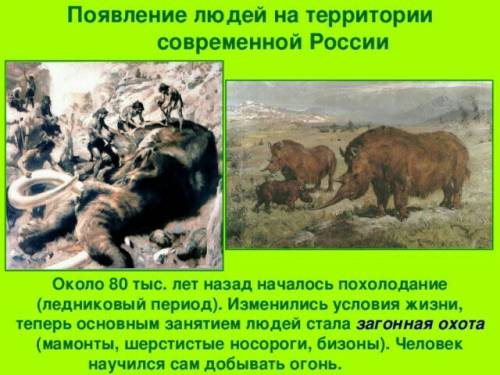 Появление людей на территории современной России

Около 80 тыс. лет назад началось похолодание (ледниковый период). Изменились условия жизни, теперь основным занятием людей стала загонная охота (мамонты, шерстистые носороги, бизоны). Человек научился сам добывать огонь.